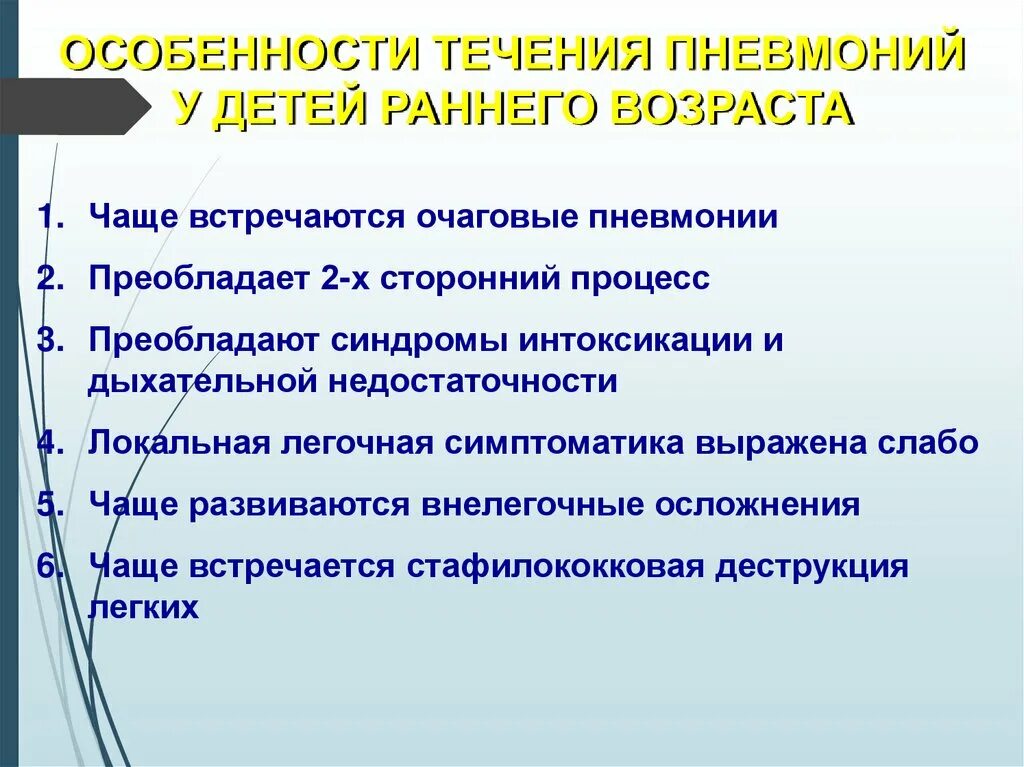 ОСОБЕННОСТИ ТЕЧЕНИЯ ПНЕВМОНИЙ У ДЕТЕЙ РАННЕГО ВОЗРАСТА

1. Чаще встречаются очаговые пневмонии
2. Преобладает 2-х сторонний процесс
3. Преобладают синдромы интоксикации и дыхательной недостаточности
4. Локальная легочная симптоматика выражена слабо
5. Чаще развиваются внелегочные осложнения
6. Чаще встречается стафилококковая деструкция легких